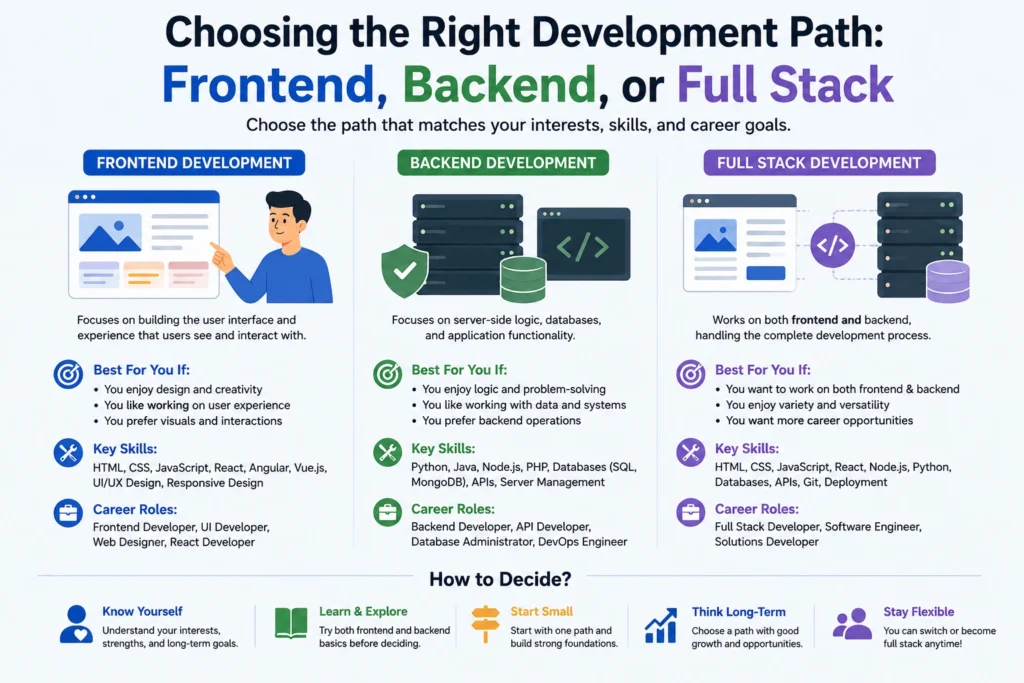 Choosing the Right Development Path:
Frontend, Backend, or Full Stack

Choose the path that matches your interests, skills, and career goals.

FRONTEND DEVELOPMENT

Focuses on building the user interface and experience that users see and interact with.

Best For You If:
• You enjoy design and creativity
• You like working on user experience
• You prefer visuals and interactions

Key Skills:
HTML, CSS, JavaScript, React, Angular, Vue.js, UI/UX Design, Responsive Design

Career Roles:
Frontend Developer, UI Developer, Web Designer, React Developer

BACKEND DEVELOPMENT

</>

Focuses on server-side logic, databases, and application functionality.

Best For You If:
• You enjoy logic and problem-solving
• You like working with data and systems
• You prefer backend operations

Key Skills:
Python, Java, Node.js, PHP, Databases (SQL, MongoDB), APIs, Server Management

Career Roles:
Backend Developer, API Developer, Database Administrator, DevOps Engineer

FULL STACK DEVELOPMENT

</>

Works on both frontend and backend, handling the complete development process.

Best For You If:
• You want to work on both frontend & backend
• You enjoy variety and versatility
• You want more career opportunities

Key Skills:
HTML, CSS, JavaScript, React, Node.js, Python, Databases, APIs, Git, Deployment

Career Roles:
Full Stack Developer, Software Engineer, Solutions Developer

How to Decide?

Know Yourself
Understand your interests, strengths, and long-term goals.

Learn & Explore
Try both frontend and backend basics before deciding.

Start Small
Start with one path and build strong foundations.

Think Long-Term
Choose a path with good growth and opportunities.

Stay Flexible
You can switch or become full stack anytime!